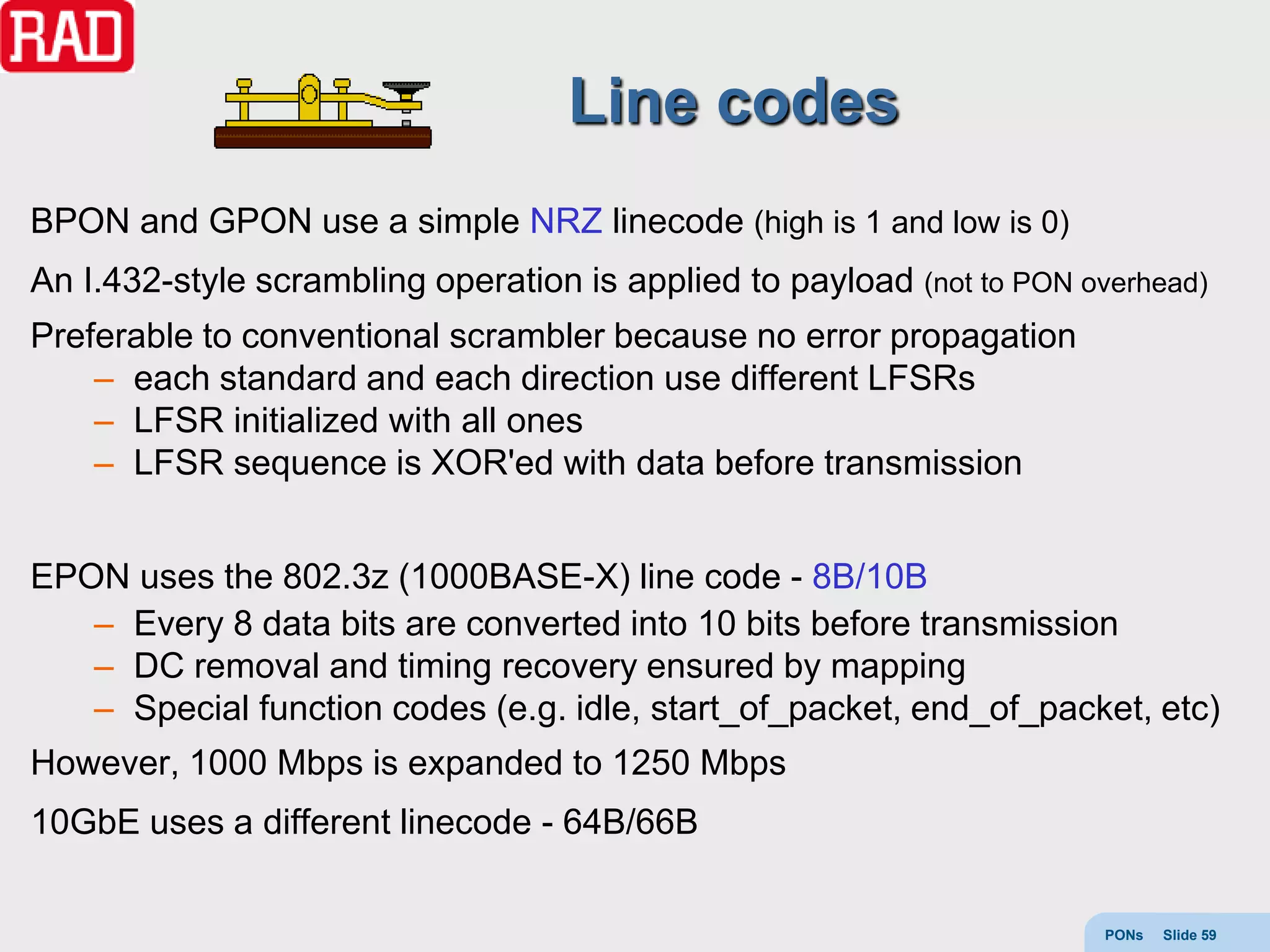 RAD

Line codes

BPON and GPON use a simple NRZ linecode (high is 1 and low is 0)

An I.432-style scrambling operation is applied to payload (not to PON overhead)

Preferable to conventional scrambler because no error propagation
– each standard and each direction use different LFSRs
– LFSR initialized with all ones
– LFSR sequence is XOR'ed with data before transmission

EPON uses the 802.3z (1000BASE-X) line code - 8B/10B
– Every 8 data bits are converted into 10 bits before transmission
– DC removal and timing recovery ensured by mapping
– Special function codes (e.g. idle, start_of_packet, end_of_packet, etc)

However, 1000 Mbps is expanded to 1250 Mbps

10GbE uses a different linecode - 64B/66B

PONs Slide 59